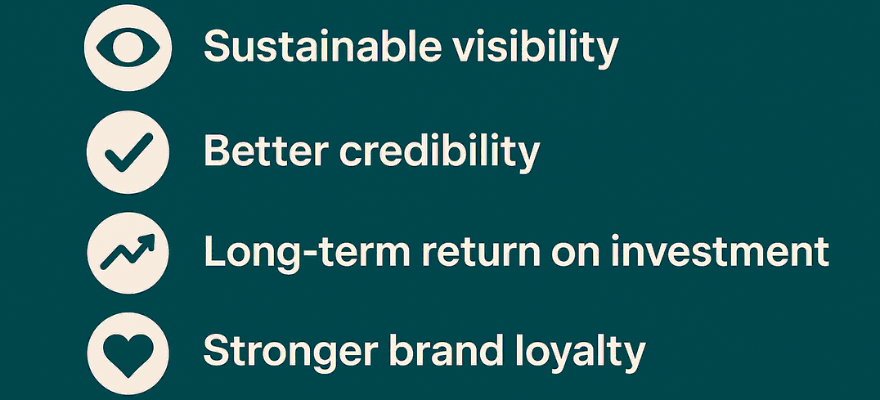 Sustainable visibility

Better credibility

Long-term return on investment

Stronger brand loyalty